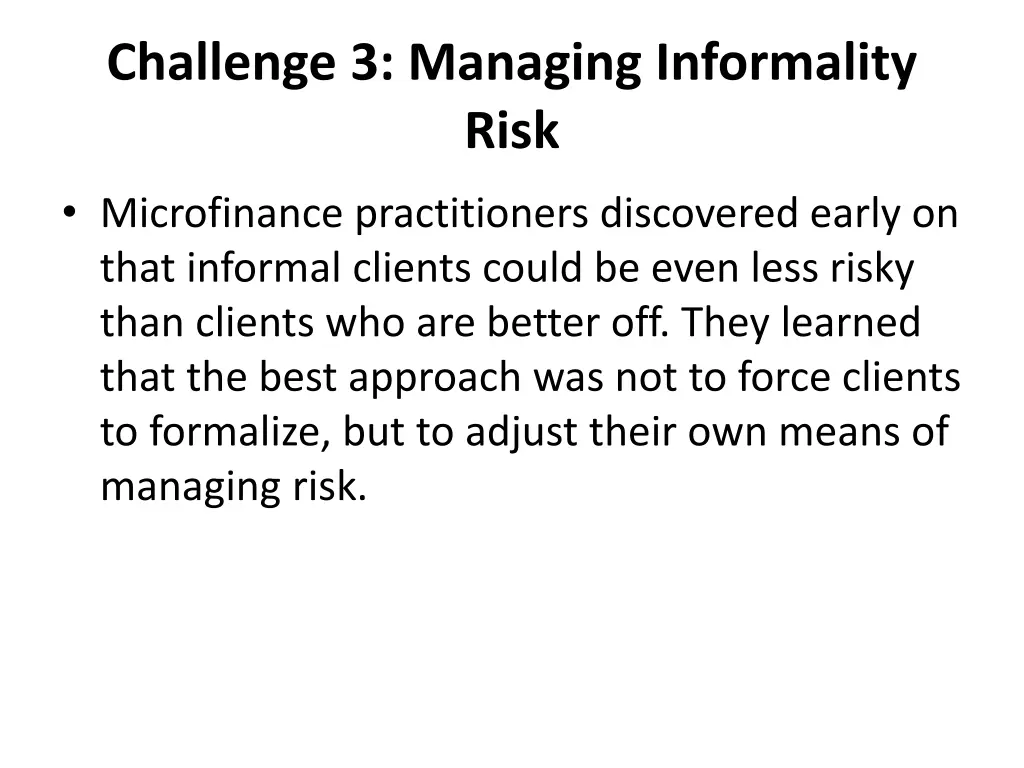 Challenge 3: Managing Informality Risk

• Microfinance practitioners discovered early on that informal clients could be even less risky than clients who are better off. They learned that the best approach was not to force clients to formalize, but to adjust their own means of managing risk.